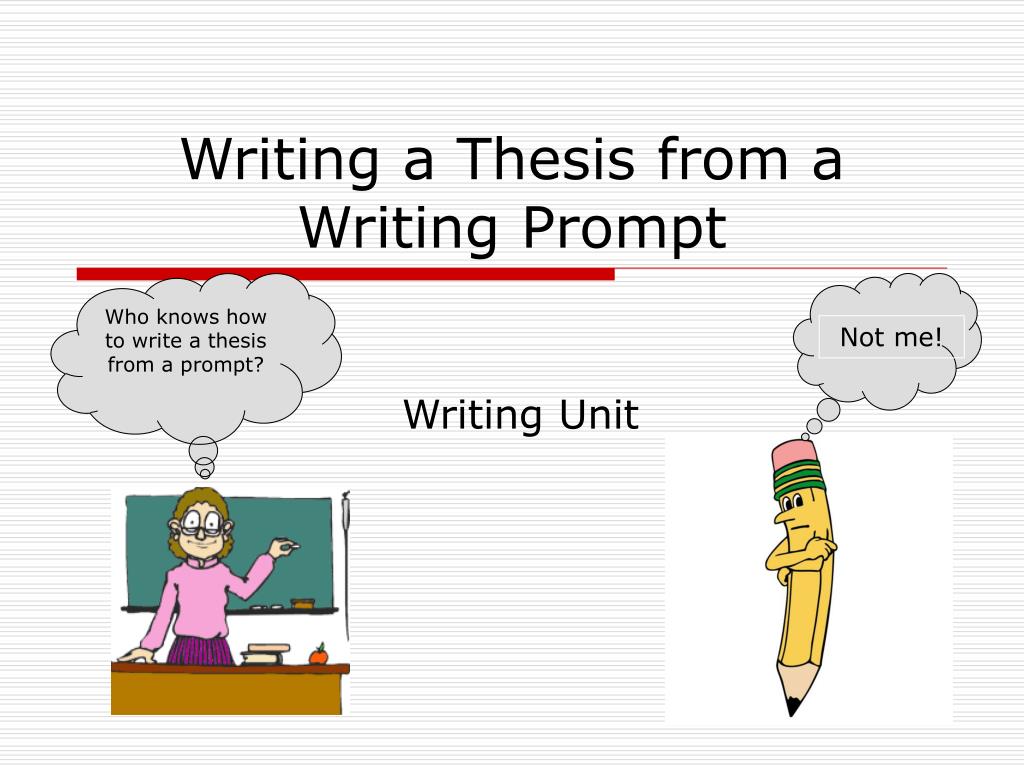 Writing a Thesis from a Writing Prompt

Who knows how to write a thesis from a prompt?

Not me!

Writing Unit